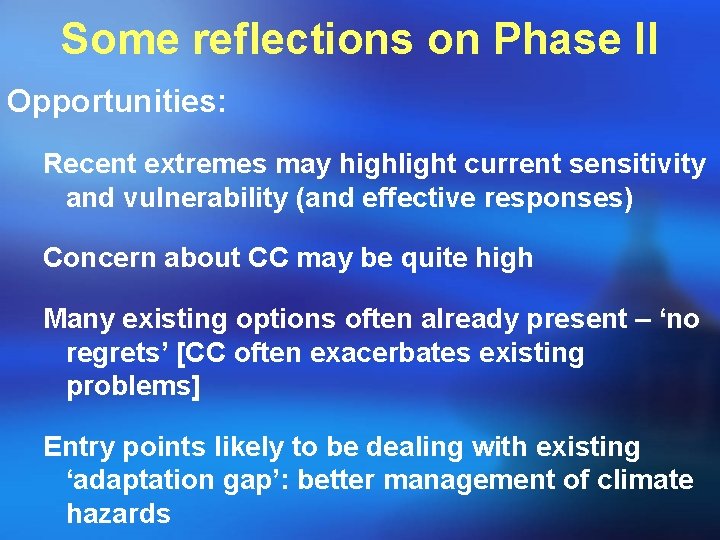 Some reflections on Phase II

Opportunities:

Recent extremes may highlight current sensitivity and vulnerability (and effective responses)

Concern about CC may be quite high

Many existing options often already present – ‘no regrets’ [CC often exacerbates existing problems]

Entry points likely to be dealing with existing ‘adaptation gap’: better management of climate hazards